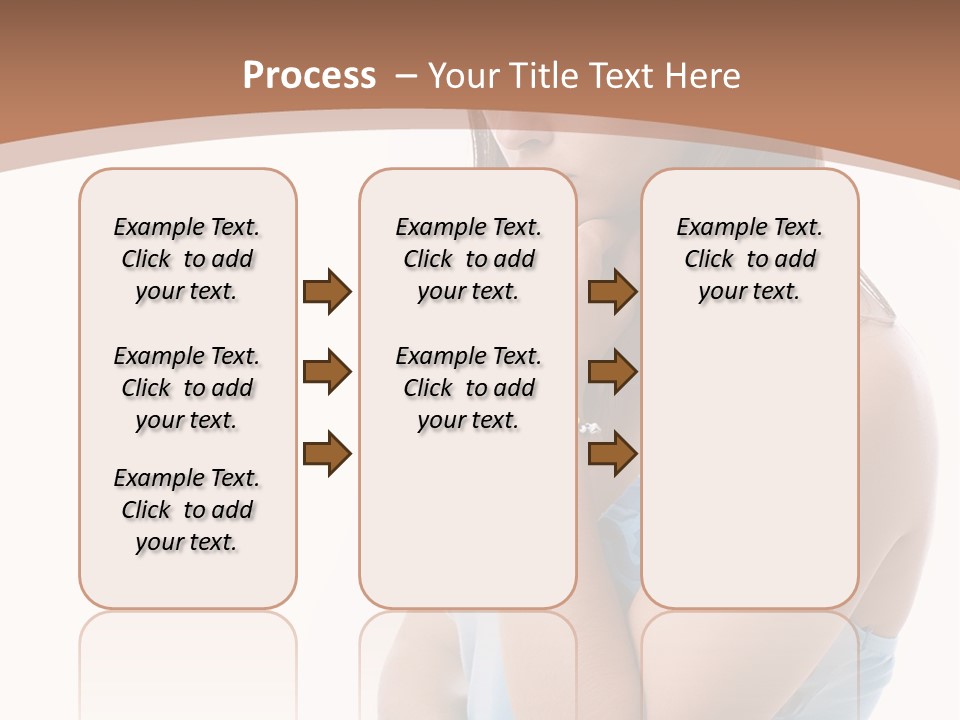 Process – Your Title Text Here

Example Text. Click to add your text.

Example Text. Click to add your text.

Example Text. Click to add your text.

Example Text. Click to add your text.

Example Text. Click to add your text.

Example Text. Click to add your text.